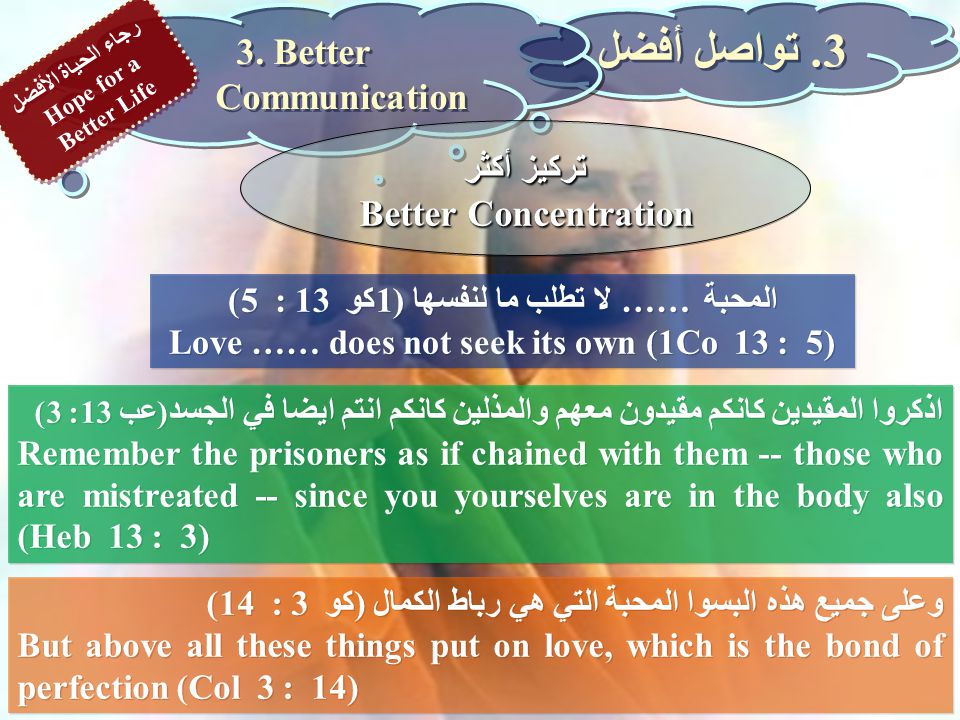 رجاء الحياة الأفضل
Hope for a Better Life

3. Better Communication

3. تواصل أفضل

تركيز أكثر
Better Concentration

المحبة ...... لا تطلب ما لنفسها (1كو 13 : 5)
Love ...... does not seek its own (1Co 13 : 5)

اذكروا المقيدين كانكم مقيدون معهم والمذلين كانكم انتم ايضا في الجسد(عب 13: 3)
Remember the prisoners as if chained with them -- those who are mistreated -- since you yourselves are in the body also (Heb 13 : 3)

وعلى جميع هذه البسوا المحبة التي هي رباط الكمال (كو 3 : 14)
But above all these things put on love, which is the bond of perfection (Col 3 : 14)